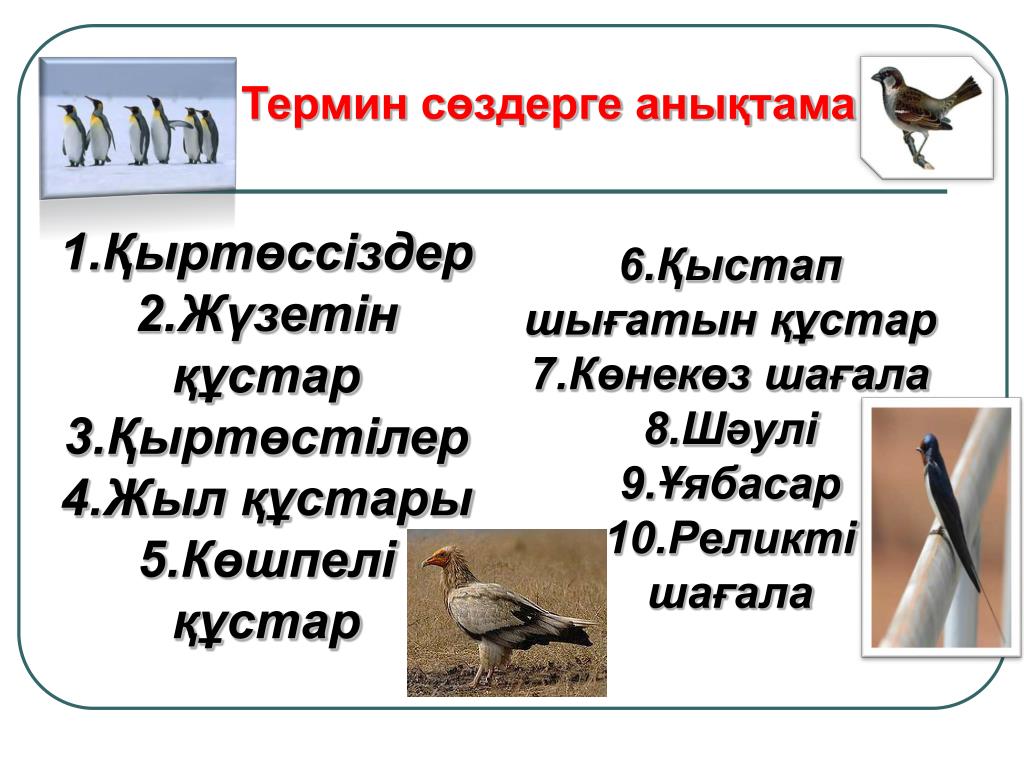 Термин сөздерге анықтама

1.Қыртөссіздер
2.Жүзетін құстар
3.Қыртөстілер
4.Жыл құстары
5.Көшпелі құстар

6.Қыстап шығатын құстар
7.Көнекөз шағала
8.Шәулі
9.Ұябасар
10.Реликті шағала